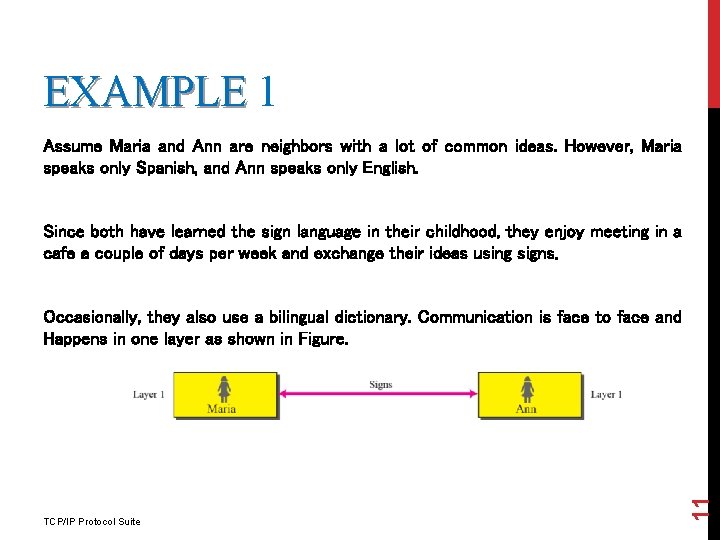 EXAMPLE 1

Assume Maria and Ann are neighbors with a lot of common ideas. However, Maria speaks only Spanish, and Ann speaks only English.

Since both have learned the sign language in their childhood, they enjoy meeting in a cafe a couple of days per week and exchange their ideas using signs.

Occasionally, they also use a bilingual dictionary. Communication is face to face and Happens in one layer as shown in Figure.

Layer 1

Maria

Signs

Ann

Layer 1

TCP/IP Protocol Suite

11